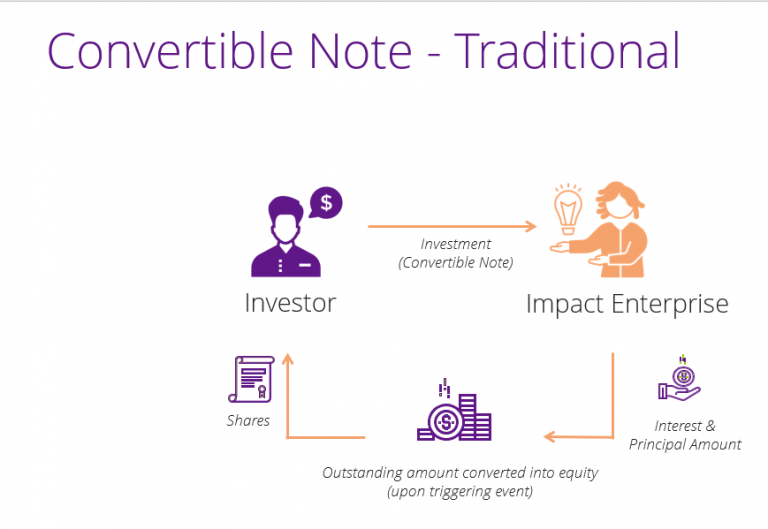 Convertible Note - Traditional

$

Investor

Investment
(Convertible Note)

Impact Enterprise

Shares

Interest &
Principal Amount

Outstanding amount converted into equity
(upon triggering event)